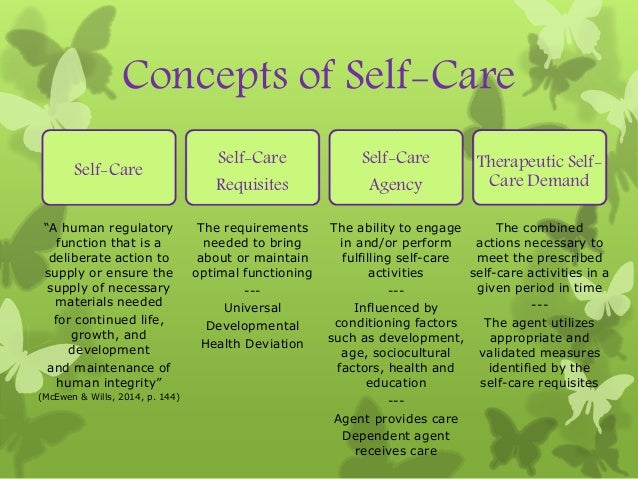 Concepts of Self-Care

Self-Care

"A human regulatory function that is a deliberate action to supply or ensure the supply of necessary materials needed for continued life, growth, and development and maintenance of human integrity"
(McEwen & Wills, 2014, p. 144)

Self-Care Requisites

The requirements needed to bring about or maintain optimal functioning
---
Universal
Developmental
Health Deviation

Self-Care Agency

The ability to engage in and/or perform fulfilling self-care activities
---
Influenced by conditioning factors such as development, age, sociocultural factors, health and education
---
Agent provides care
Dependent agent receives care

Therapeutic Self-Care Demand

The combined actions necessary to meet the prescribed self-care activities in a given period in time
---
The agent utilizes appropriate and validated measures identified by the self-care requisites